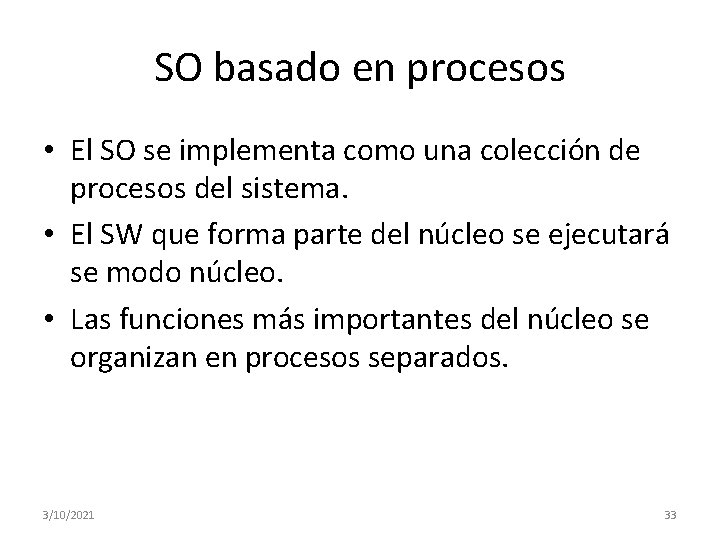 SO basado en procesos

• El SO se implementa como una colección de procesos del sistema.
• El SW que forma parte del núcleo se ejecutará se modo núcleo.
• Las funciones más importantes del núcleo se organizan en procesos separados.

3/10/2021

33